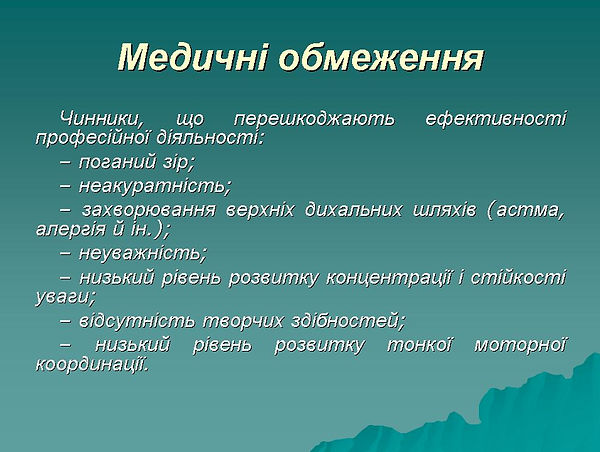 Медичні обмеження

Чинники, що перешкоджають ефективності професійної діяльності:

– поганий зір;

– неакуратність;

– захворювання верхніх дихальних шляхів (астма, алергія й ін.);

– неуважність;

– низький рівень розвитку концентрації і стійкості уваги;

– відсутність творчих здібностей;

– низький рівень розвитку тонкої моторної координації.